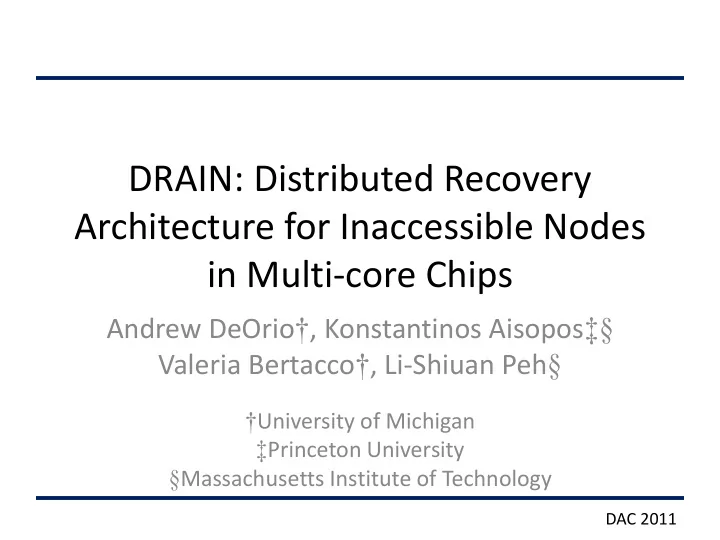 DRAIN: Distributed Recovery Architecture for Inaccessible Nodes in Multi-core Chips

Andrew DeOrio†, Konstantinos Aisopos‡§
Valeria Bertacco†, Li-Shiuan Peh§

†University of Michigan
‡Princeton University
§Massachusetts Institute of Technology

DAC 2011